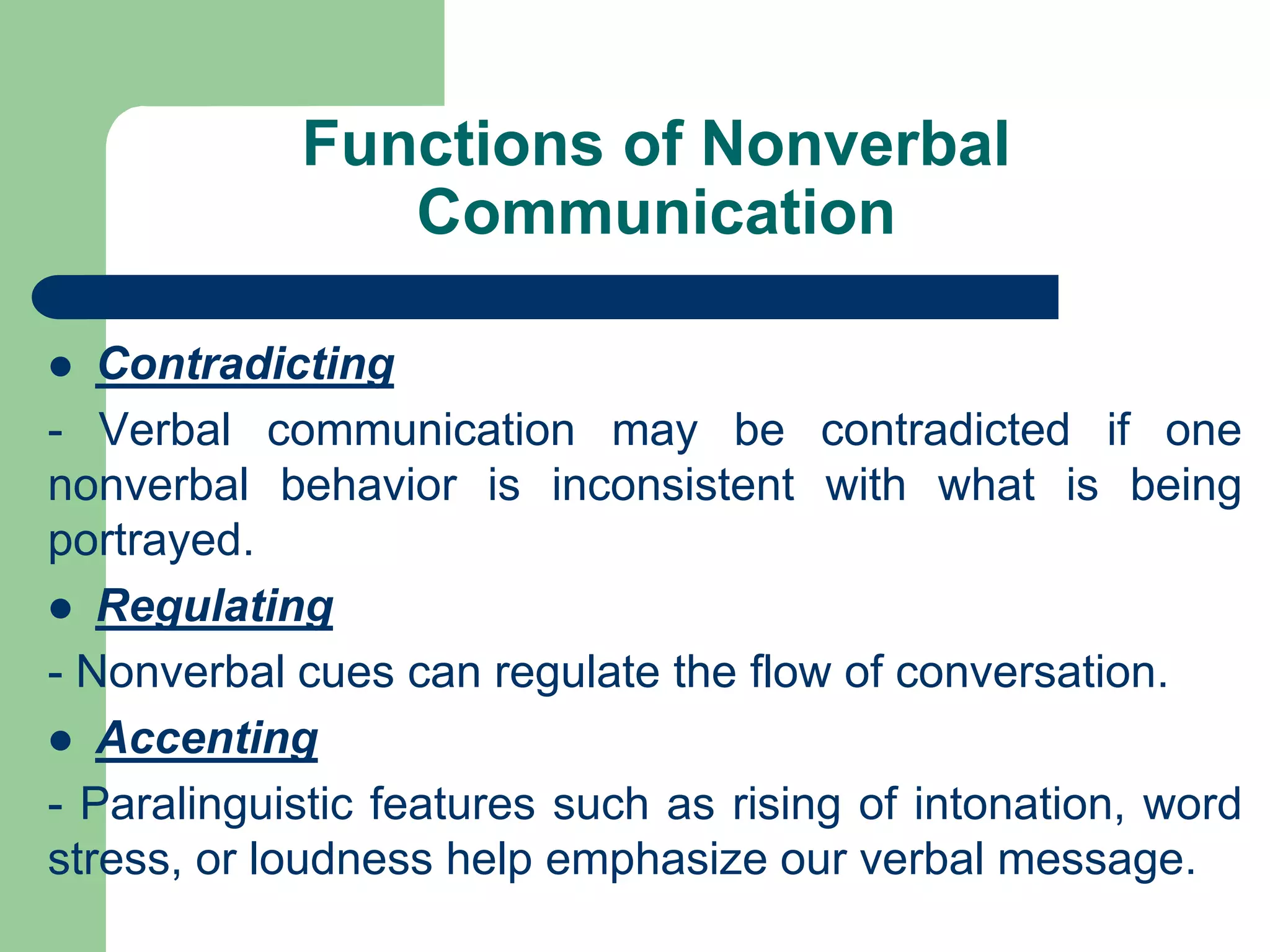 Functions of Nonverbal Communication

● Contradicting

- Verbal communication may be contradicted if one nonverbal behavior is inconsistent with what is being portrayed.

● Regulating

- Nonverbal cues can regulate the flow of conversation.

● Accenting

- Paralinguistic features such as rising of intonation, word stress, or loudness help emphasize our verbal message.